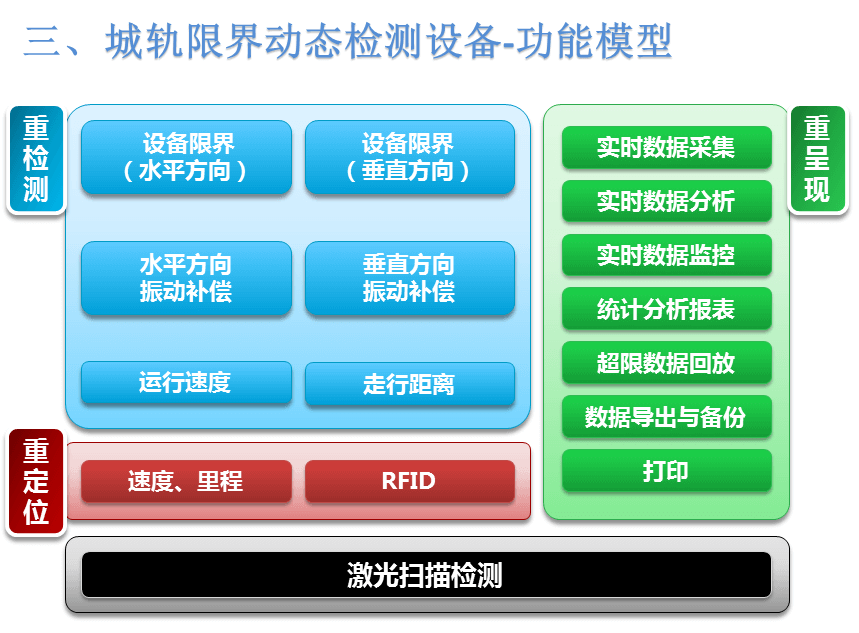 三、城轨限界动态检测设备-功能模型

重检测

设备限界（水平方向）

设备限界（垂直方向）

水平方向振动补偿

垂直方向振动补偿

运行速度

走行距离

重定位

速度、里程

RFID

重呈现

实时数据采集

实时数据分析

实时数据监控

统计分析报表

超限数据回放

数据导出与备份

打印

激光扫描检测